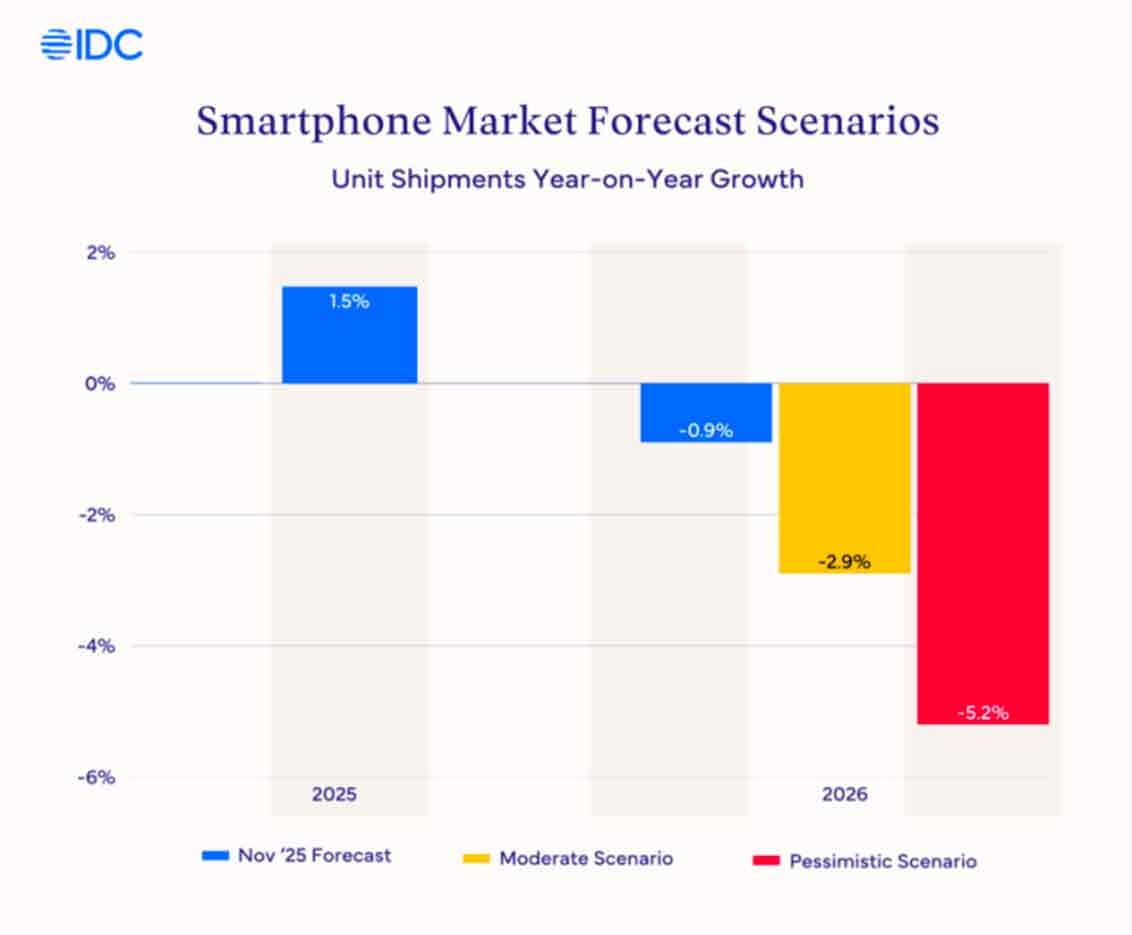 IDC

Smartphone Market Forecast Scenarios

Unit Shipments Year-on-Year Growth

2%
0%
-2%
-4%
-6%

1.5%
-0.9%
-2.9%
-5.2%

2025
2026

Nov '25 Forecast
Moderate Scenario
Pessimistic Scenario